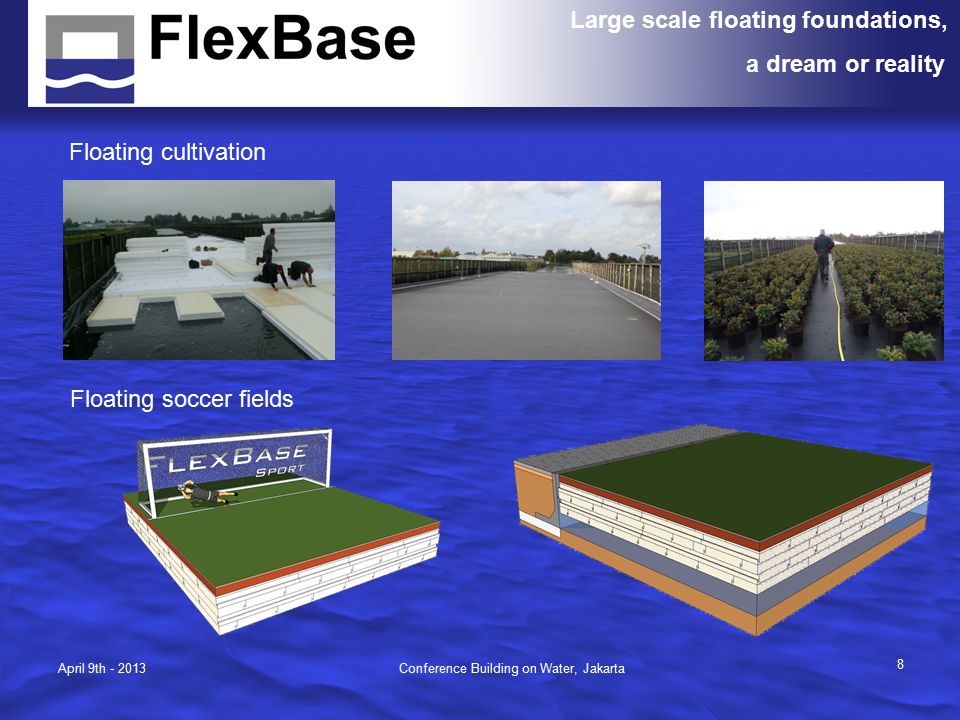 FlexBase

Large scale floating foundations, a dream or reality

Floating cultivation

Floating soccer fields

FLEXBASE SPORT

April 9th - 2013

Conference Building on Water, Jakarta

8